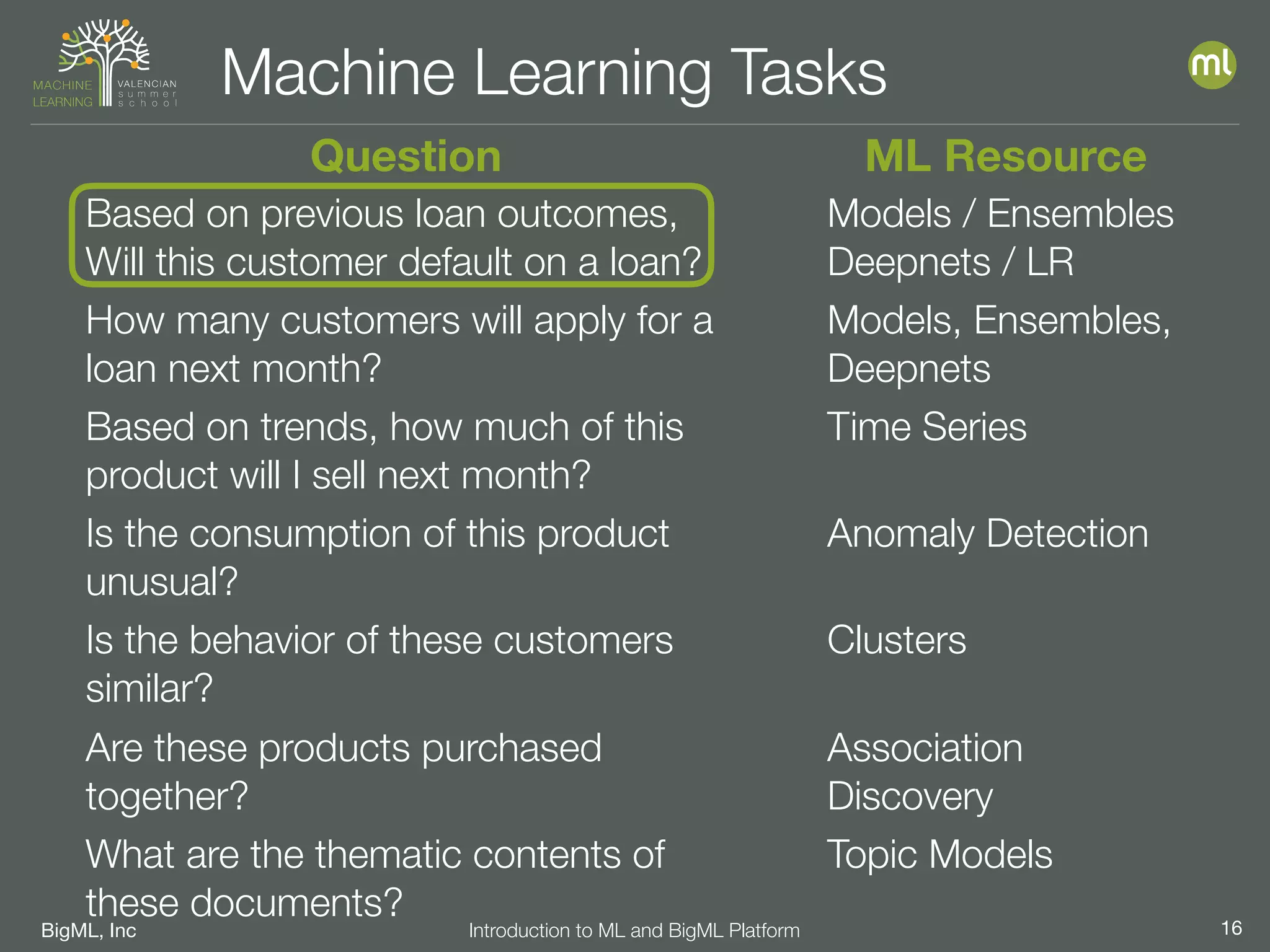 MACHINE LEARNING VALENCIAN summer school

Machine Learning Tasks

ml

| Question | ML Resource |
|---|---|
| Based on previous loan outcomes, Will this customer default on a loan? | Models / Ensembles Deepnets / LR |
| How many customers will apply for a loan next month? | Models, Ensembles, Deepnets |
| Based on trends, how much of this product will I sell next month? | Time Series |
| Is the consumption of this product unusual? | Anomaly Detection |
| Is the behavior of these customers similar? | Clusters |
| Are these products purchased together? | Association Discovery |
| What are the thematic contents of these documents? | Topic Models |

BigML, Inc

Introduction to ML and BigML Platform

16